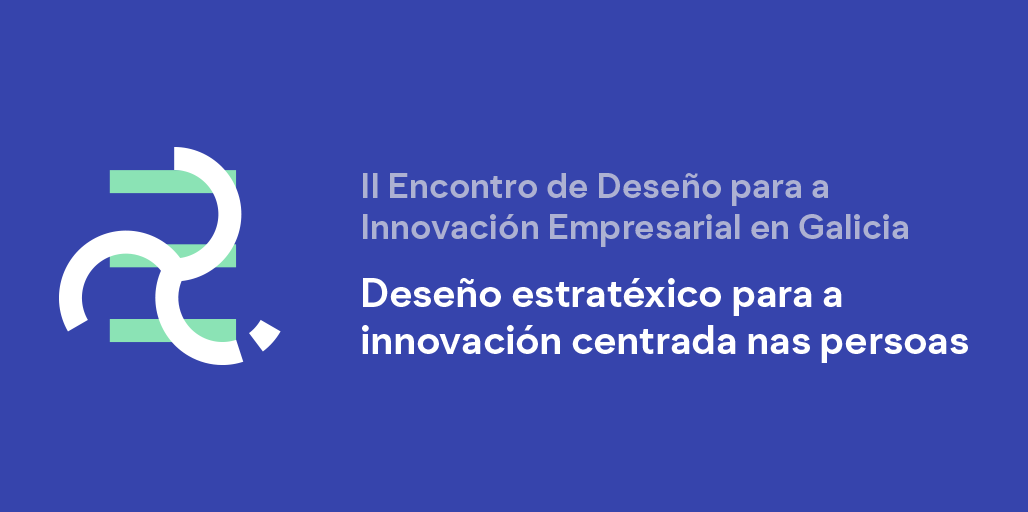 II Encontro de Deseño para a Innovación Empresarial en Galicia

Deseño estratéxico para a innovación centrada nas persoas